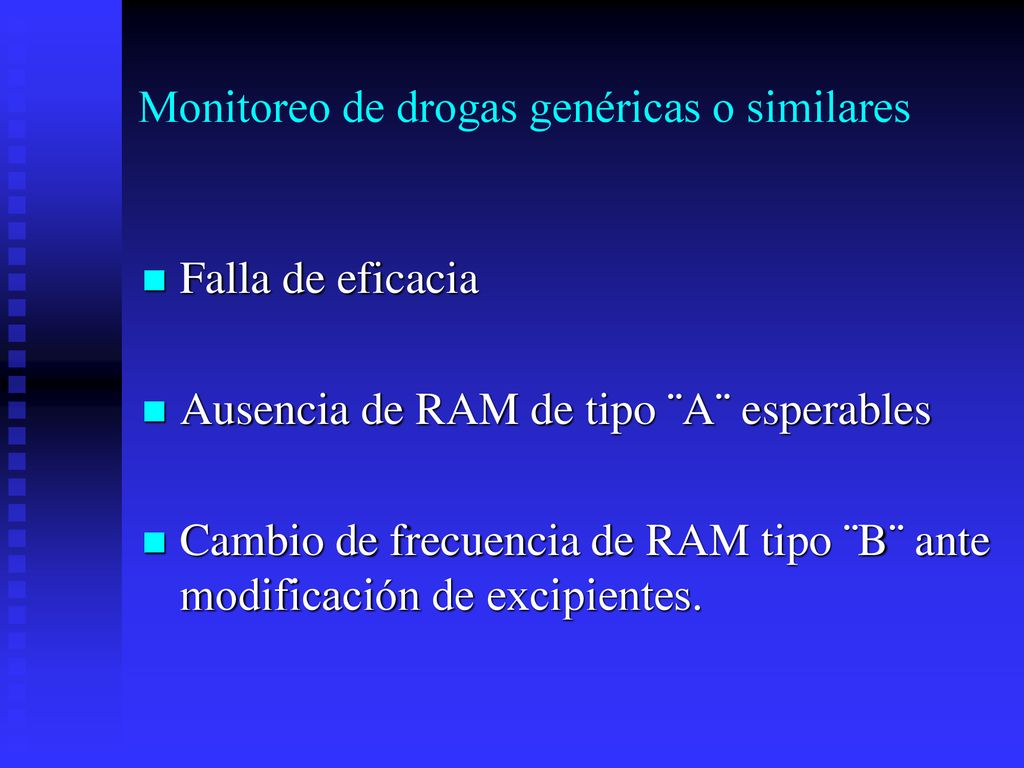 Monitoreo de drogas genéricas o similares

Falla de eficacia

Ausencia de RAM de tipo ¨A¨ esperables

Cambio de frecuencia de RAM tipo ¨B¨ ante modificación de excipientes.